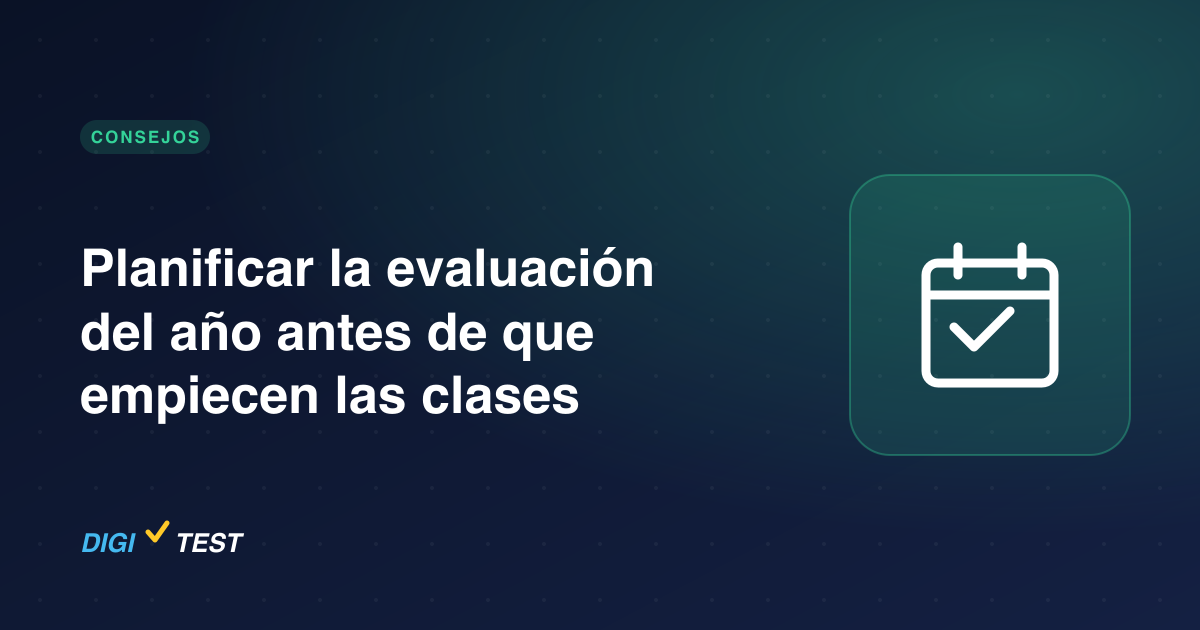 CONSEJOS

Planificar la evaluación del año antes de que empiecen las clases

DIGI TEST